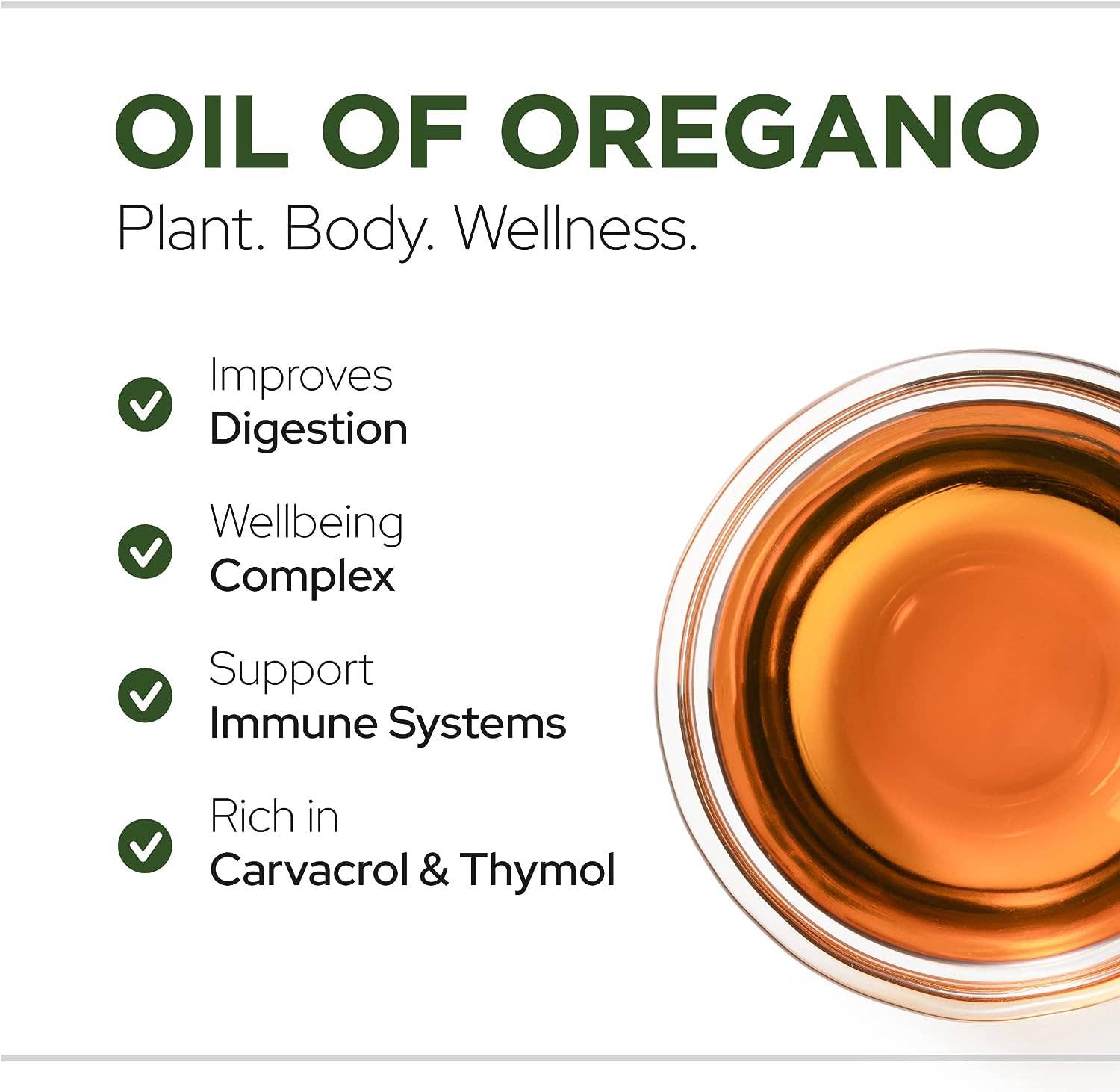 OIL OF OREGANO
Plant. Body. Wellness.

Improves
Digestion

Wellbeing
Complex

Support
Immune Systems

Rich in
Carvacrol & Thymol